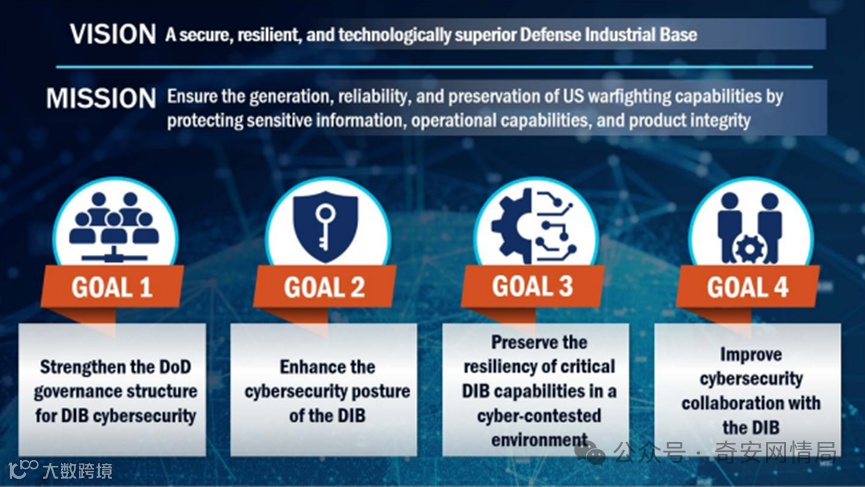 VISION A secure, resilient, and technologically superior Defense Industrial Base

MISSION Ensure the generation, reliability, and preservation of US warfighting capabilities by protecting sensitive information, operational capabilities, and product integrity

GOAL 1

Strengthen the DoD governance structure for DIB cybersecurity

GOAL 2

Enhance the cybersecurity posture of the DIB

GOAL 3

Preserve the resiliency of critical DIB capabilities in a cyber-contested environment

GOAL 4

Improve cybersecurity collaboration with the DIB

公众号 · 奇安网情局

大数跨境